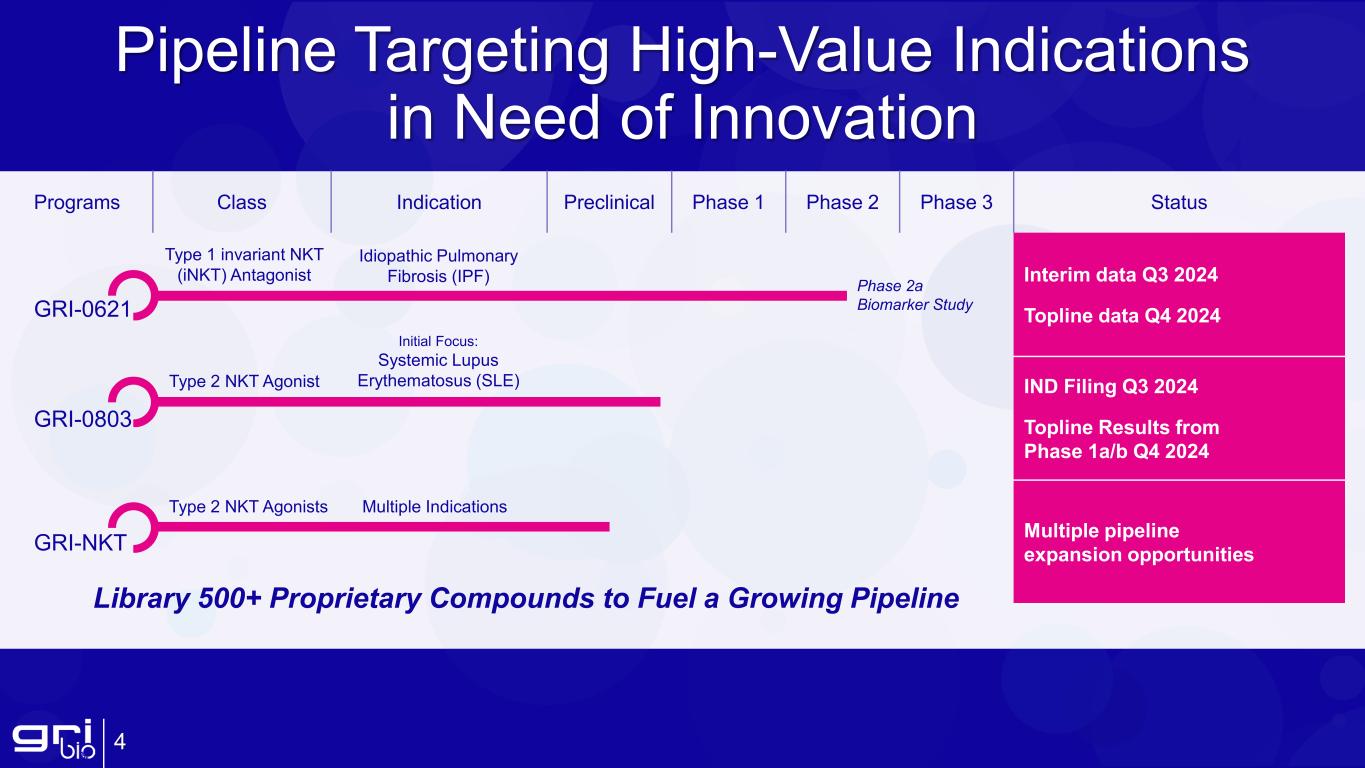 Pipeline Targeting High-Value Indications in Need of Innovation

| Programs | Class | Indication | Preclinical | Phase 1 | Phase 2 | Phase 3 | Status |
|---|---|---|---|---|---|---|---|
| GRI-0621 | Type 1 invariant NKT (iNKT) Antagonist | Idiopathic Pulmonary Fibrosis (IPF) | | | Phase 2a Biomarker Study | | Interim data Q3 2024 Topline data Q4 2024 |
| GRI-0803 | Type 2 NKT Agonist | Initial Focus: Systemic Lupus Erythematosus (SLE) | | | | | IND Filing Q3 2024 Topline Results from Phase 1a/b Q4 2024 |
| GRI-NKT | Type 2 NKT Agonists | Multiple Indications | | | | | Multiple pipeline expansion opportunities |

Library 500+ Proprietary Compounds to Fuel a Growing Pipeline

gri bio 4